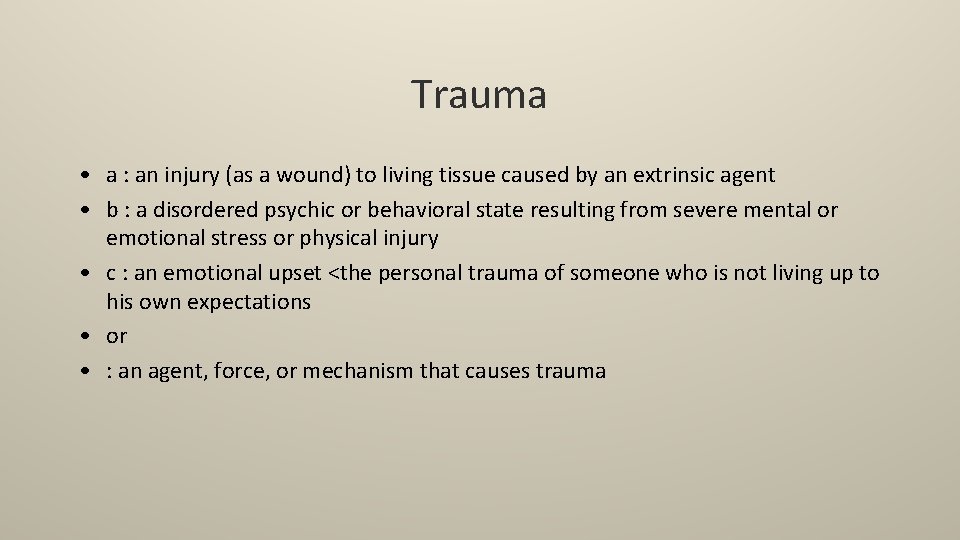 Trauma

• a : an injury (as a wound) to living tissue caused by an extrinsic agent
• b : a disordered psychic or behavioral state resulting from severe mental or emotional stress or physical injury
• c : an emotional upset <the personal trauma of someone who is not living up to his own expectations
• or
• : an agent, force, or mechanism that causes trauma